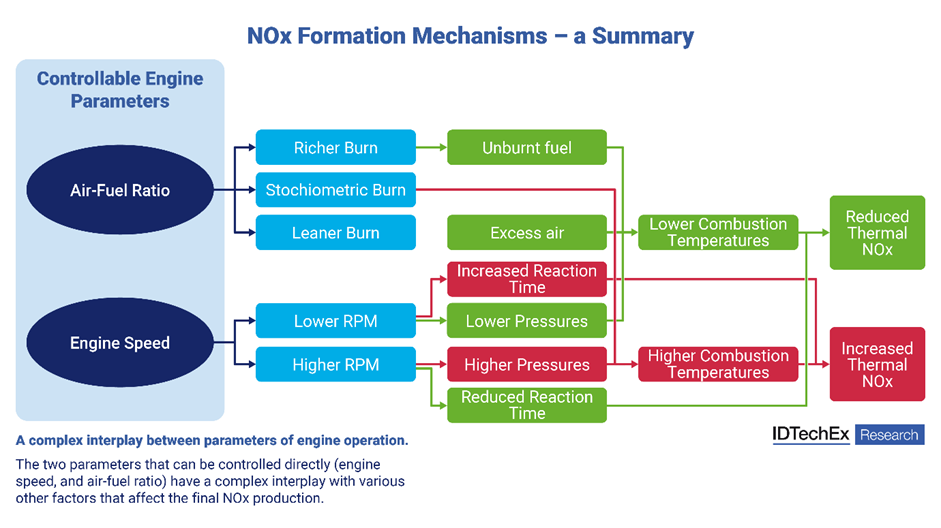 NOx Formation Mechanisms – a Summary

Controllable Engine Parameters

Air-Fuel Ratio

Engine Speed

Richer Burn

Stochiometric Burn

Leaner Burn

Lower RPM

Higher RPM

Unburnt fuel

Excess air

Increased Reaction Time

Lower Pressures

Higher Pressures

Reduced Reaction Time

Lower Combustion Temperatures

Higher Combustion Temperatures

Reduced Thermal NOx

Increased Thermal NOx

A complex interplay between parameters of engine operation.

The two parameters that can be controlled directly (engine speed, and air-fuel ratio) have a complex interplay with various other factors that affect the final NOx production.

IDTechEx Research